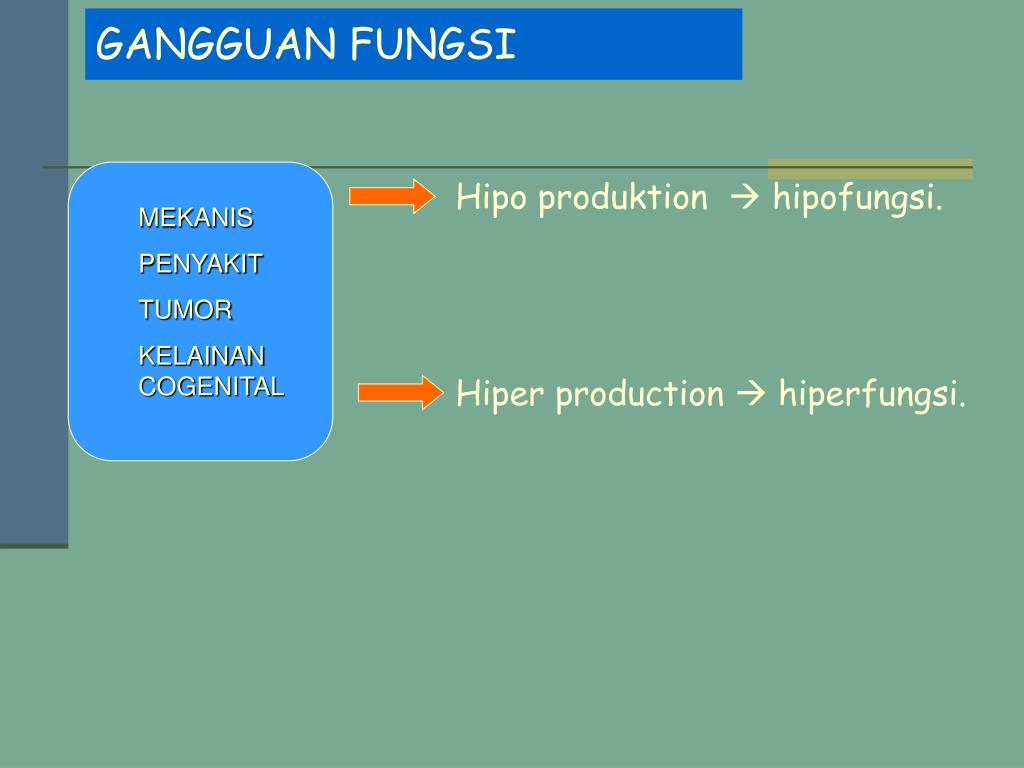 GANGGUAN FUNGSI

MEKANIS
PENYAKIT
TUMOR
KELAINAN COGENITAL

Hipo produktion → hipofungsi.

Hiper production → hiperfungsi.